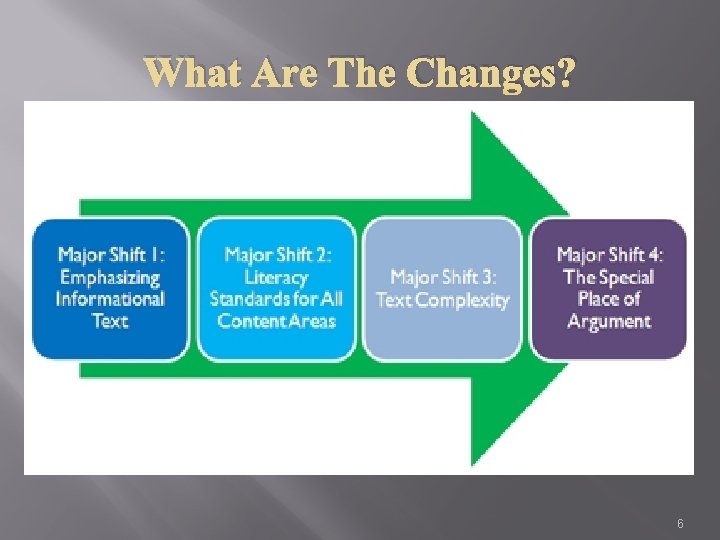 What Are The Changes?

Major Shift 1: Emphasizing Informational Text

Major Shift 2: Literacy Standards for All Content Areas

Major Shift 3: Text Complexity

Major Shift 4: The Special Place of Argument

6